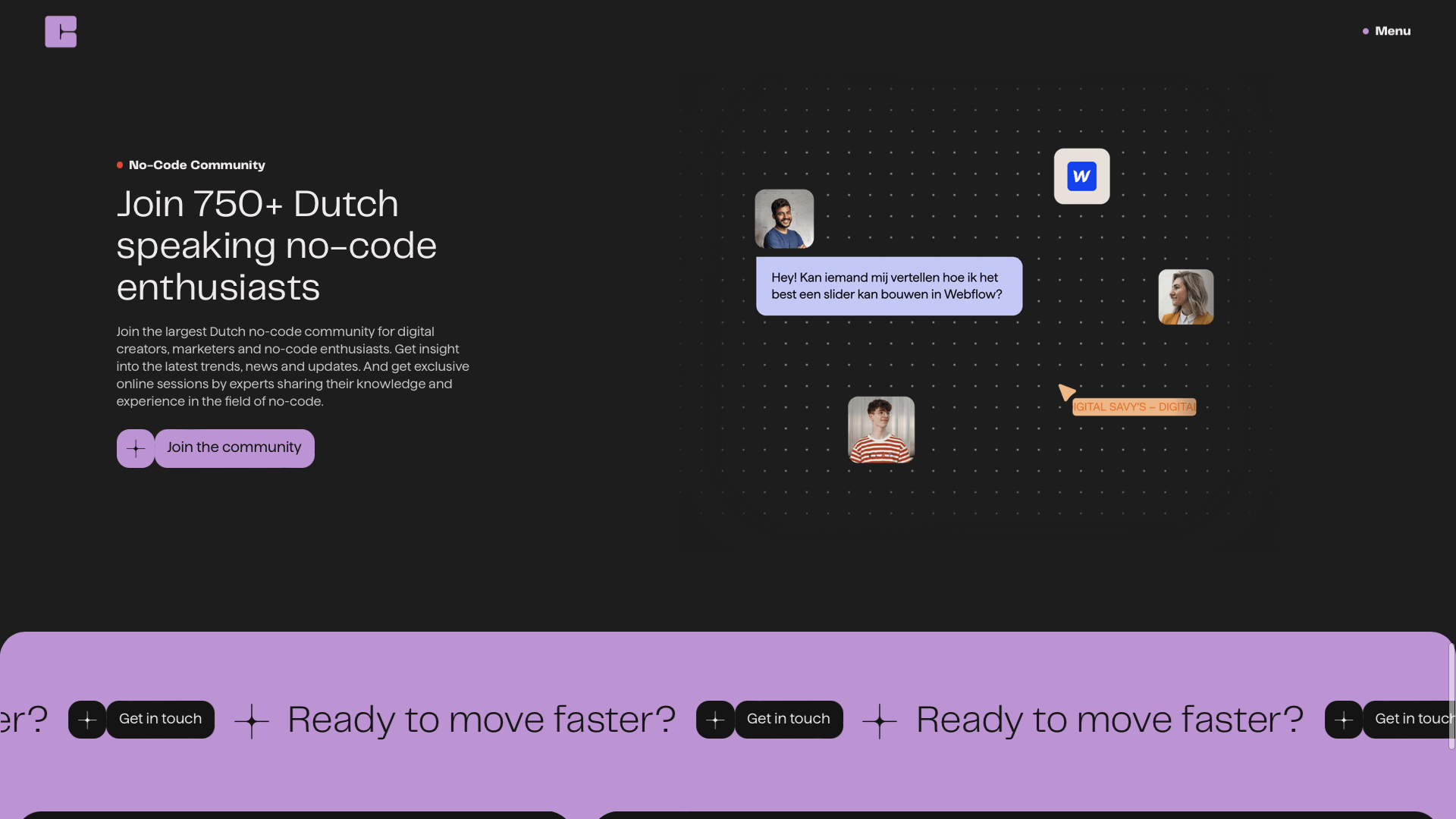 Menu

No-Code Community

Join 750+ Dutch speaking no-code enthusiasts

Join the largest Dutch no-code community for digital creators, marketers and no-code enthusiasts. Get insight into the latest trends, news and updates. And get exclusive online sessions by experts sharing their knowledge and experience in the field of no-code.

Join the community

W

Hey! Kan iemand mij vertellen hoe ik het best een slider kan bouwen in Webflow?

IGITAL SAVY'S – DIGITAL

er? Get in touch Ready to move faster? Get in touch Ready to move faster? Get in touch